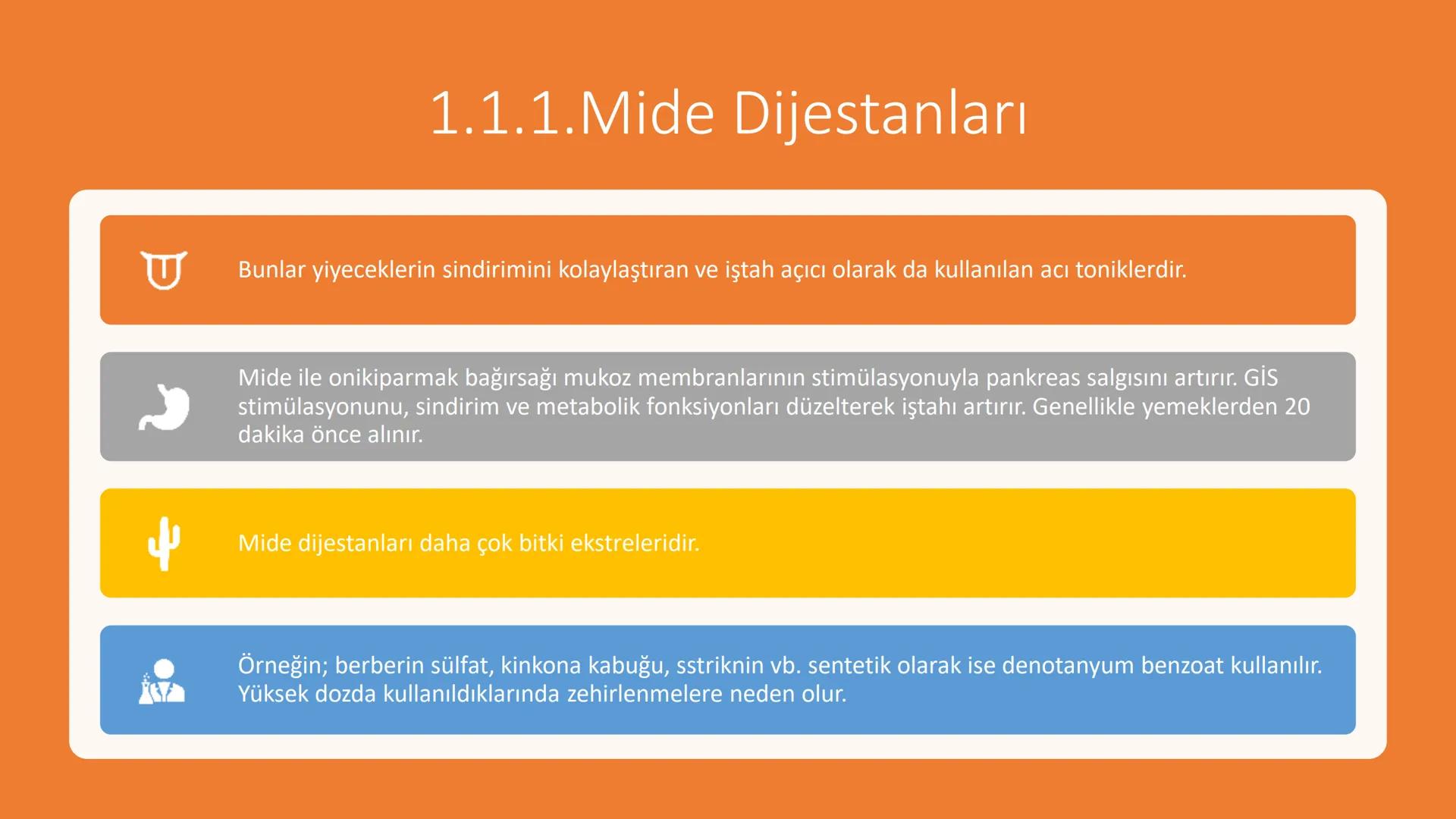 1.1.1.Mide Dijestanları

Bunlar yiyeceklerin sindirimini kolaylaştıran ve iştah açıcı olarak da kullanılan acı toniklerdir.

Mide ile onikiparmak bağırsağı mukoz membranlarının stimülasyonuyla pankreas salgısını artırır. GİS stimülasyonunu, sindirim ve metabolik fonksiyonları düzelterek iştahı artırır. Genellikle yemeklerden 20 dakika önce alınır.

Mide dijestanları daha çok bitki ekstreleridir.

Örneğin; berberin sülfat, kinkona kabuğu, sstriknin vb. sentetik olarak ise denotanyum benzoat kullanılır. Yüksek dozda kullanıldıklarında zehirlenmelere neden olur.